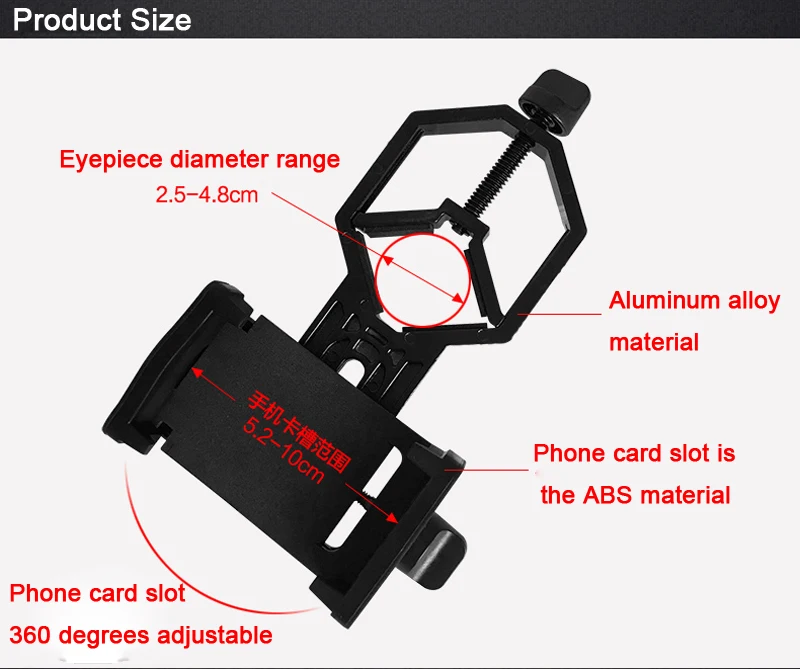 Product Size

Eyepiece diameter range
2.5-4.8cm

Aluminum alloy material

手机卡槽范围
5.2-10cm

Phone card slot is the ABS material

Phone card slot
360 degrees adjustable